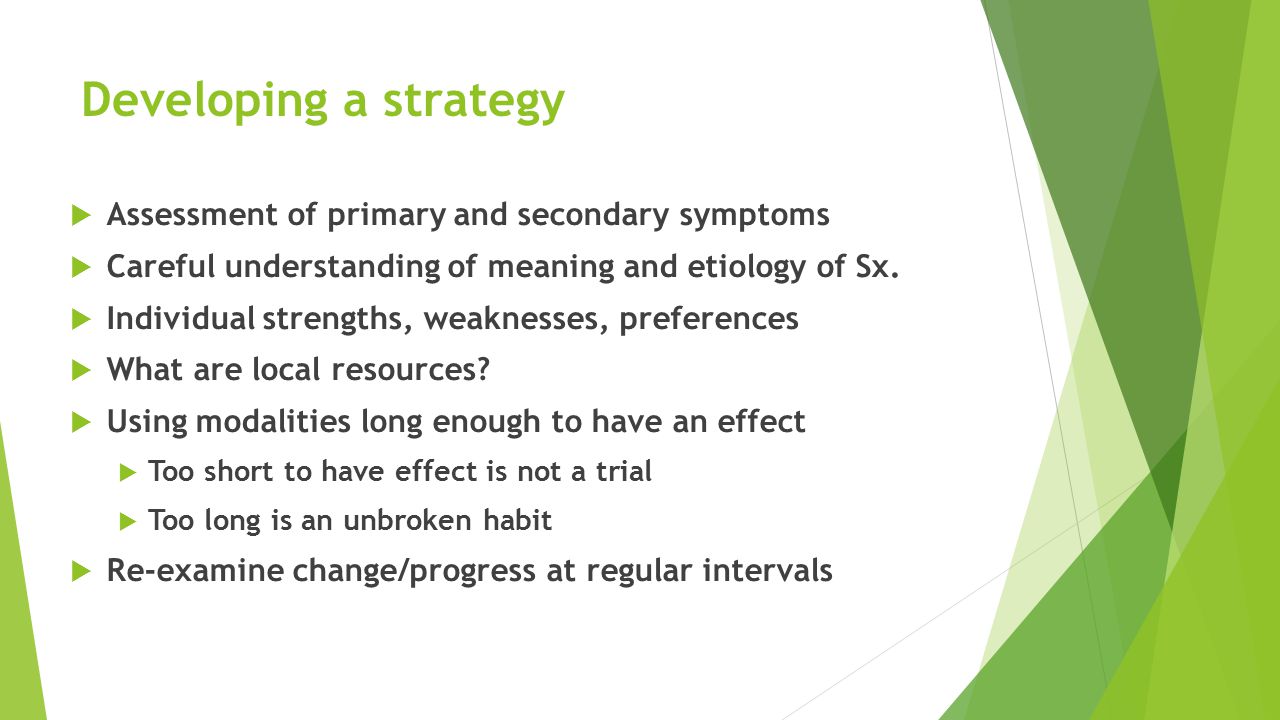 Developing a strategy

Assessment of primary and secondary symptoms
Careful understanding of meaning and etiology of Sx.
Individual strengths, weaknesses, preferences
What are local resources?
Using modalities long enough to have an effect
Too short to have effect is not a trial
Too long is an unbroken habit
Re-examine change/progress at regular intervals